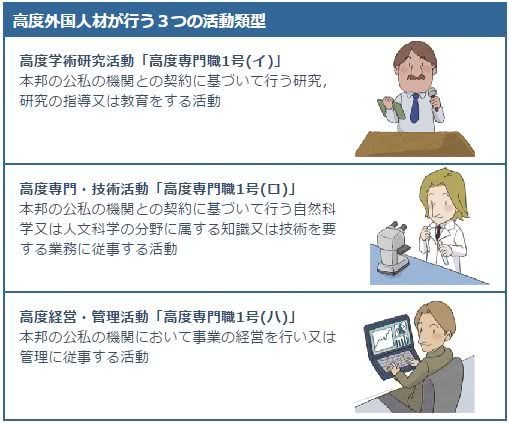 高度外国人材が行う３つの活動類型

高度学術研究活動「高度専門職1号(イ)」
本邦の公私の機関との契約に基づいて行う研究，研究の指導又は教育をする活動

高度専門・技術活動「高度専門職1号(ロ)」
本邦の公私の機関との契約に基づいて行う自然科学又は人文科学の分野に属する知識又は技術を要する業務に従事する活動

高度経営・管理活動「高度専門職1号(ハ)」
本邦の公私の機関において事業の経営を行い又は管理に従事する活動